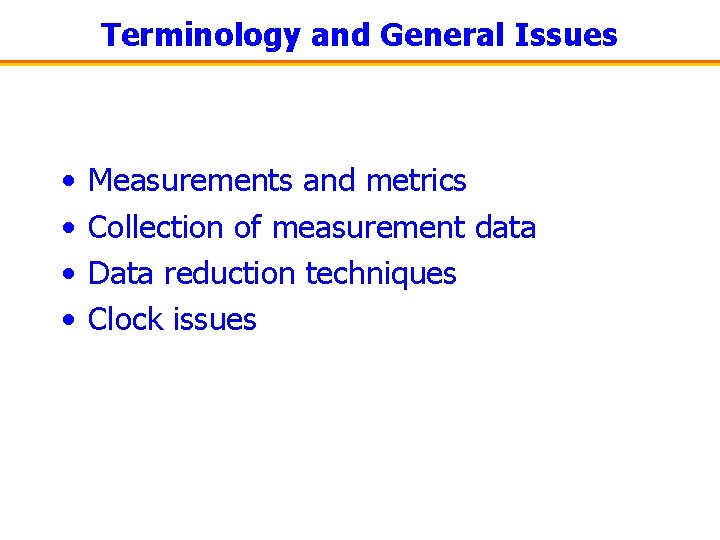 Terminology and General Issues

• Measurements and metrics
• Collection of measurement data
• Data reduction techniques
• Clock issues